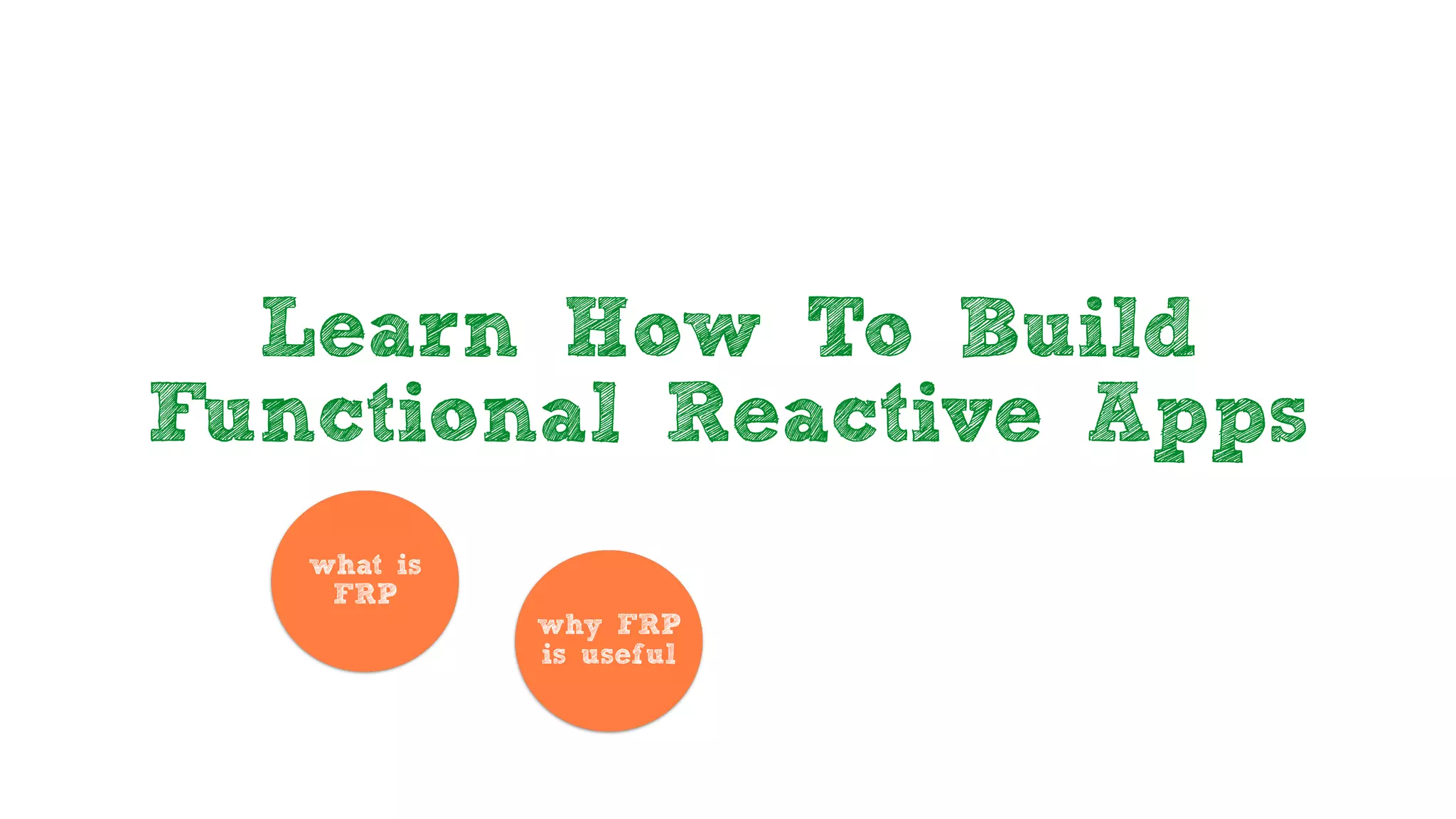 Learn How To Build Functional Reactive Apps

what is FRP

why FRP is useful